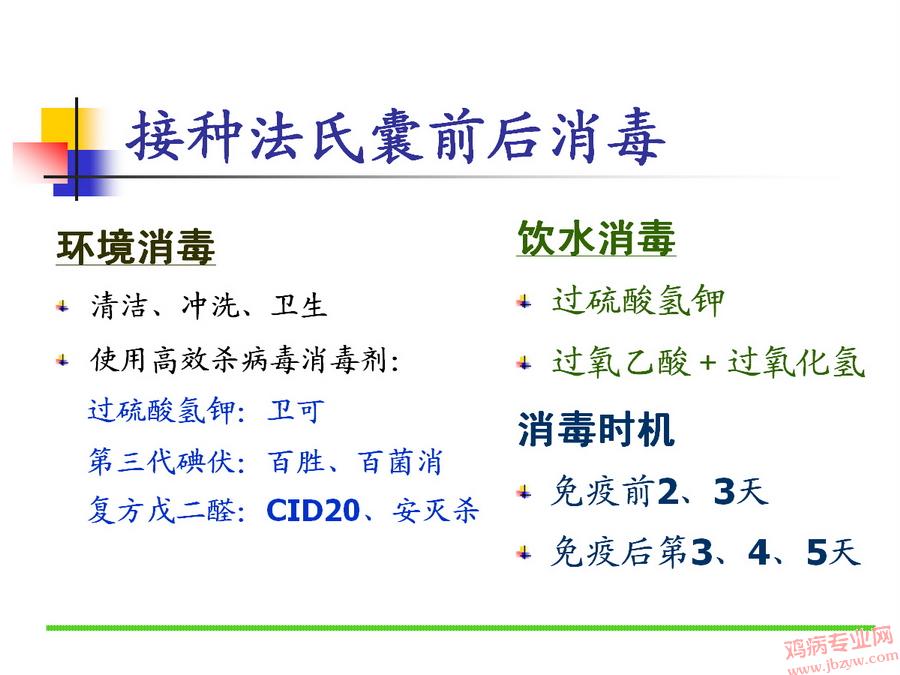 接种法氏囊前后消毒

环境消毒

清洁、冲洗、卫生

使用高效杀病毒消毒剂:

过硫酸氢钾: 卫可

第三代碘伏: 百胜、百菌消

复方戊二醛: CID20、安灭杀

饮水消毒

过硫酸氢钾

过氧乙酸 + 过氧化氢

消毒时机

免疫前2、3天

免疫后第3、4、5天

鸡病专业网
www.jbzyw.com